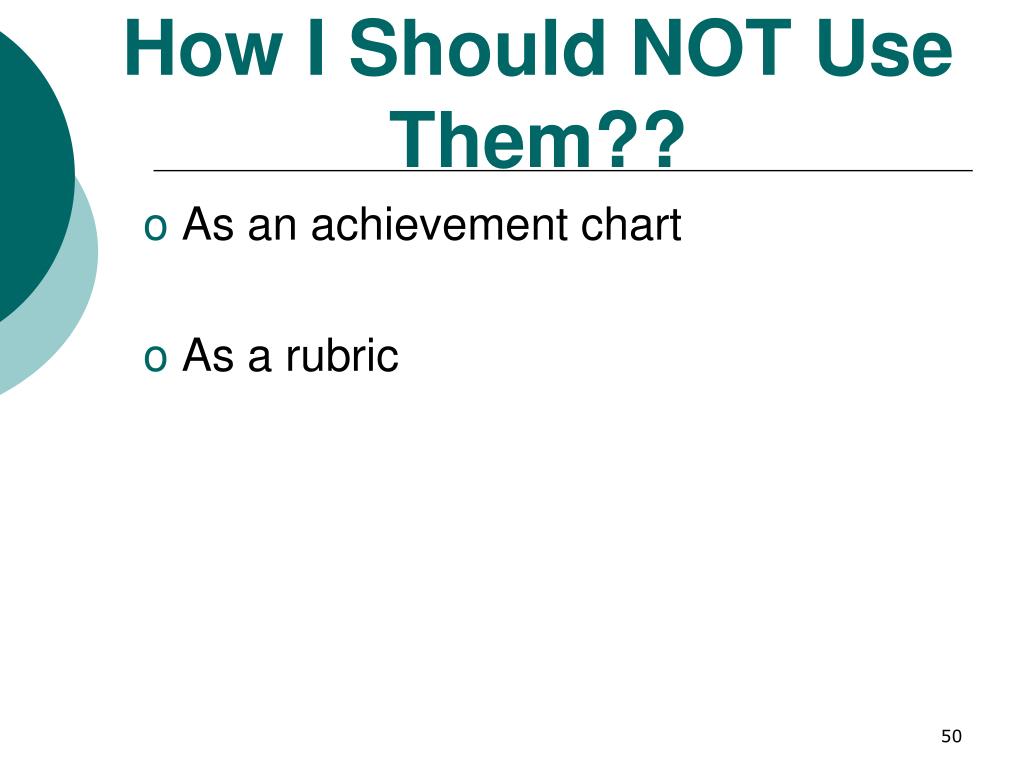 How I Should NOT Use Them??

o As an achievement chart

o As a rubric

50